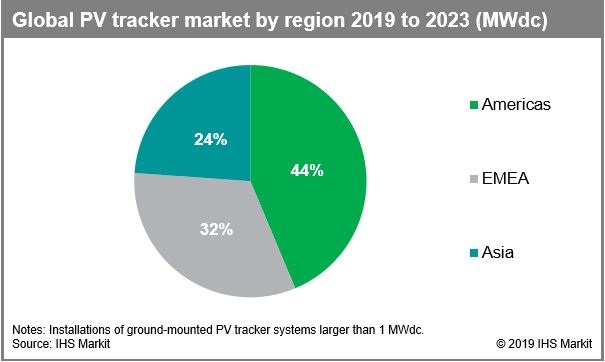 Global PV tracker market by region 2019 to 2023 (MWdc)

24%

44%

32%

Americas

EMEA

Asia

Notes: Installations of ground-mounted PV tracker systems larger than 1 MWdc.
Source: IHS Markit

© 2019 IHS Markit